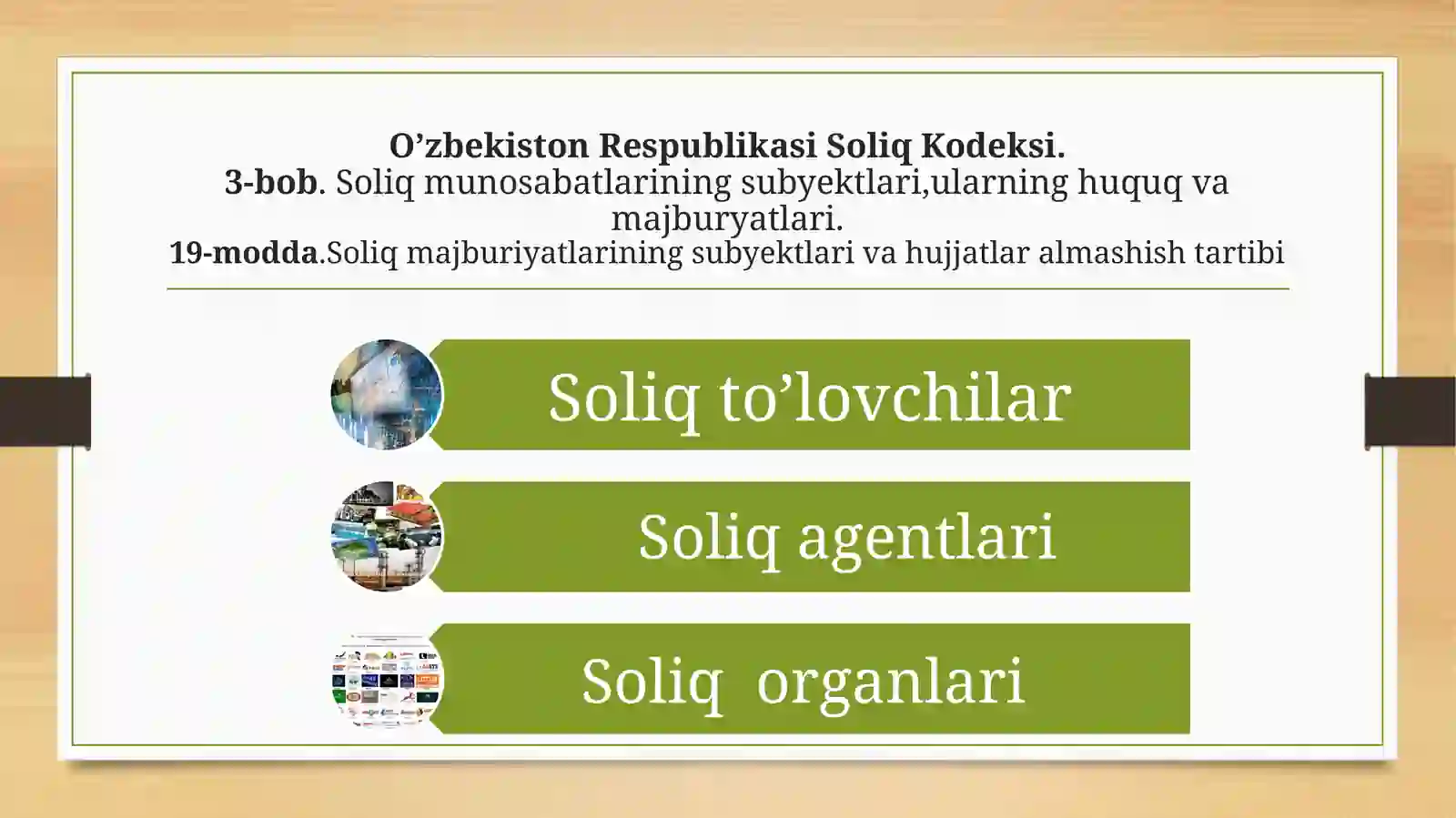 O’zbekiston Respublikasi Soliq Kodeksi.
3-bob. Soliq munosabatlarining subyektlari,ularning huquq va majburyatlari.
19-modda.Soliq majburiyatlarining subyektlari va hujjatlar almashish tartibi

Soliq to’lovchilar

Soliq agentlari

Soliq organlari